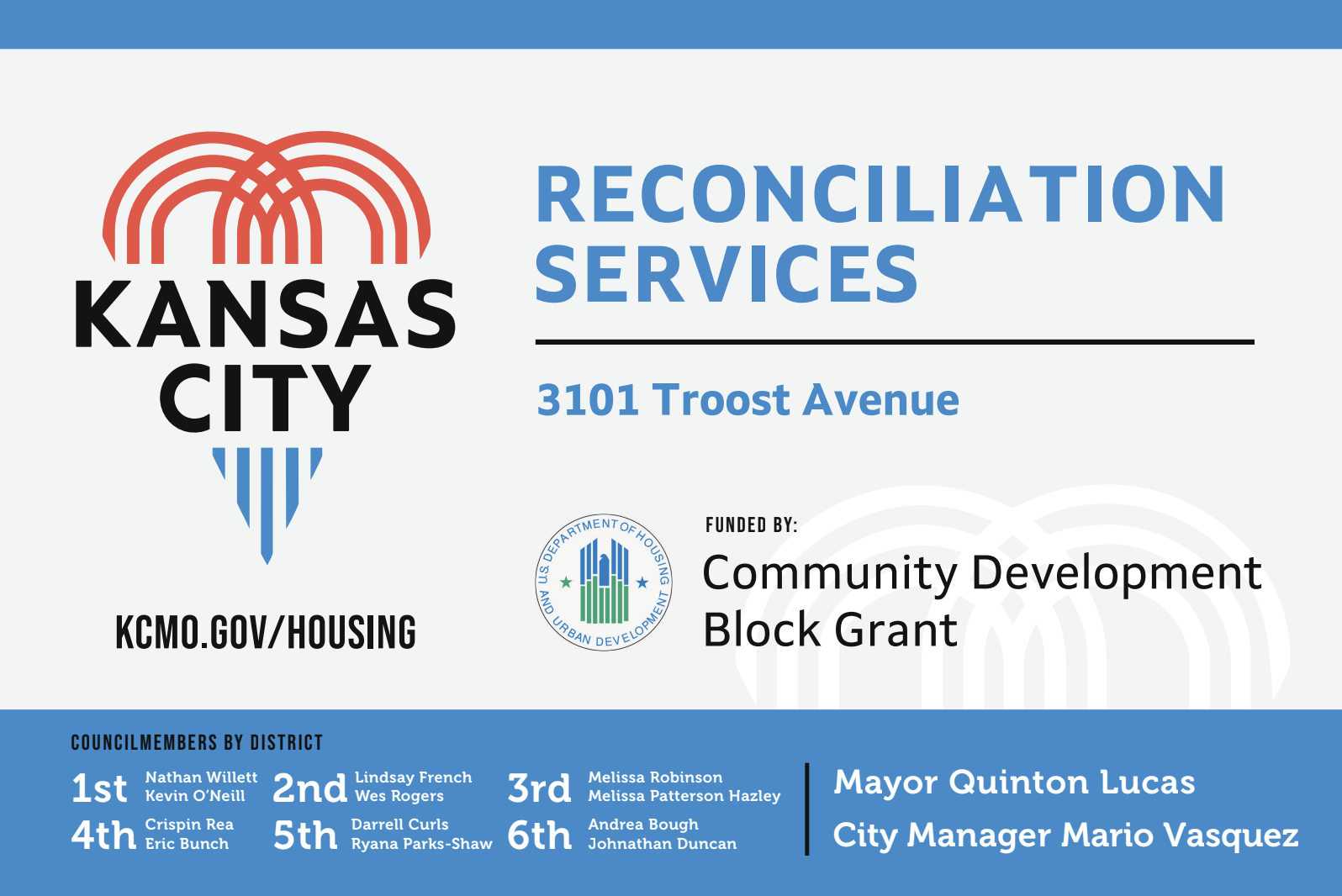 KANSAS CITY

KCMO.GOV/HOUSING

RECONCILIATION SERVICES

3101 Troost Avenue

U.S. DEPARTMENT OF HOUSING AND URBAN DEVELOPMENT

FUNDED BY:
Community Development Block Grant

COUNCILMEMBERS BY DISTRICT

1st Nathan Willett Kevin O'Neill
2nd Lindsay French Wes Rogers
3rd Melissa Robinson Melissa Patterson Hazley
4th Crispin Rea Eric Bunch
5th Darrell Curls Ryana Parks-Shaw
6th Andrea Bough Johnathan Duncan

Mayor Quinton Lucas
City Manager Mario Vasquez